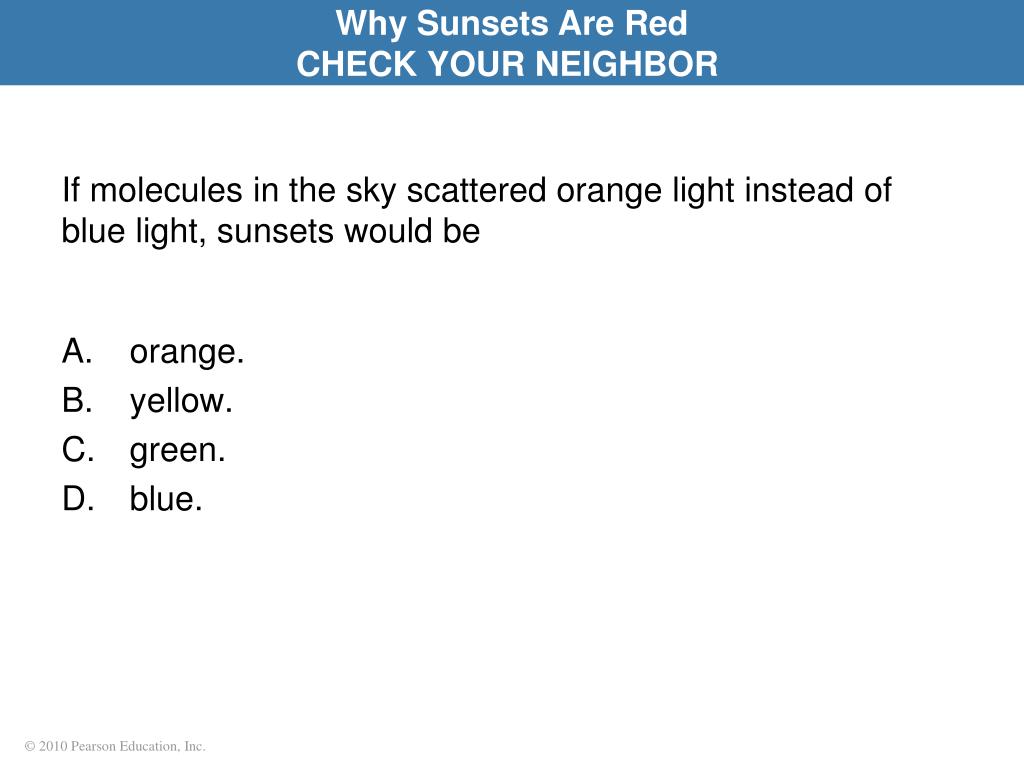 Why Sunsets Are Red
CHECK YOUR NEIGHBOR

If molecules in the sky scattered orange light instead of blue light, sunsets would be

A. orange.
B. yellow.
C. green.
D. blue.

© 2010 Pearson Education, Inc.